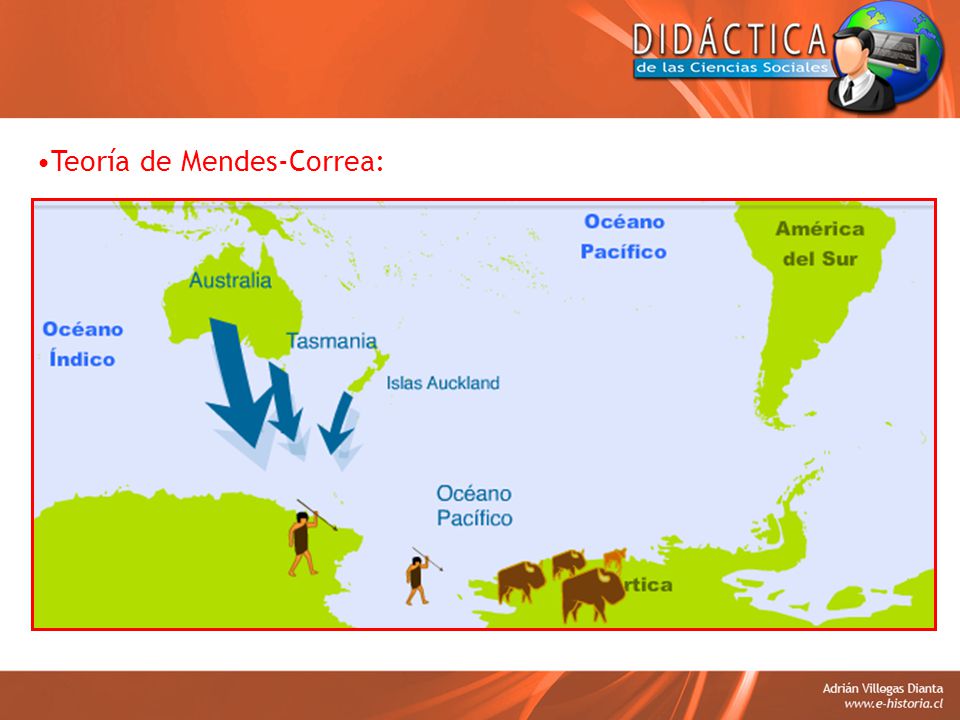 DIDÁCTICA
de las Ciencias Sociales

•Teoría de Mendes-Correa:

Océano Pacífico

América del Sur

Australia

Océano Índico

Tasmania

Islas Auckland

Océano Pacífico

rtica

Adrián Villegas Dianta
www.e-historia.cl